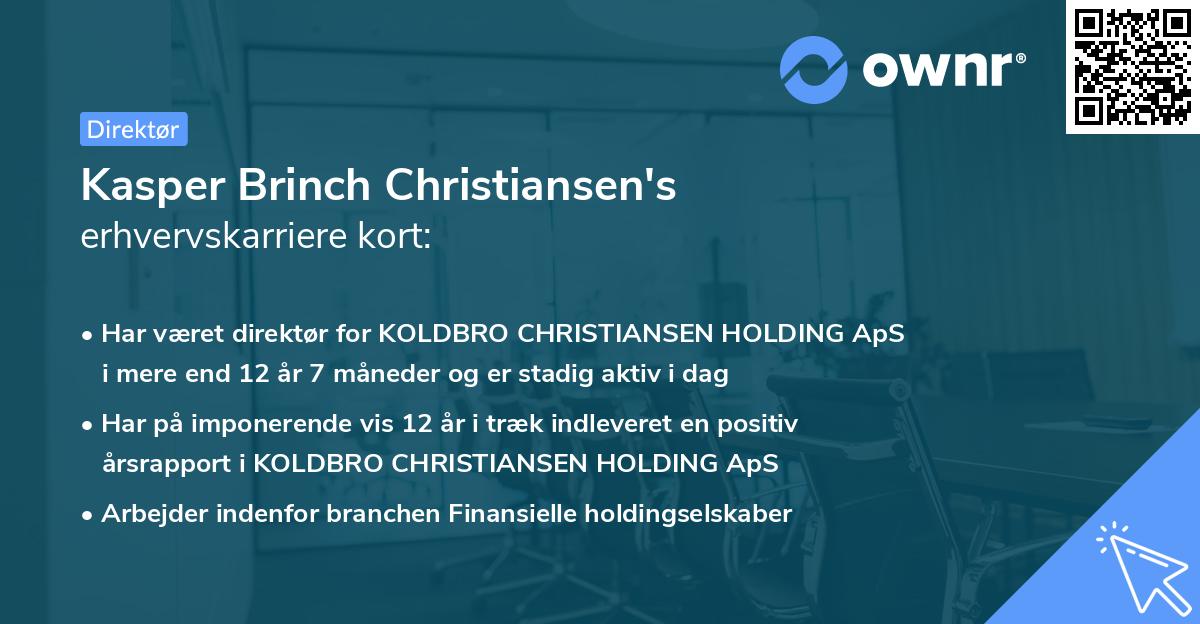 ownr®

Direktør

Kasper Brinch Christiansen's erhvervskarriere kort:

• Har været direktør for KOLDBRO CHRISTIANSEN HOLDING ApS i mere end 12 år 7 måneder og er stadig aktiv i dag

• Har på imponerende vis 12 år i træk indleveret en positiv årsrapport i KOLDBRO CHRISTIANSEN HOLDING ApS

• Arbejder indenfor branchen Finansielle holdingselskaber